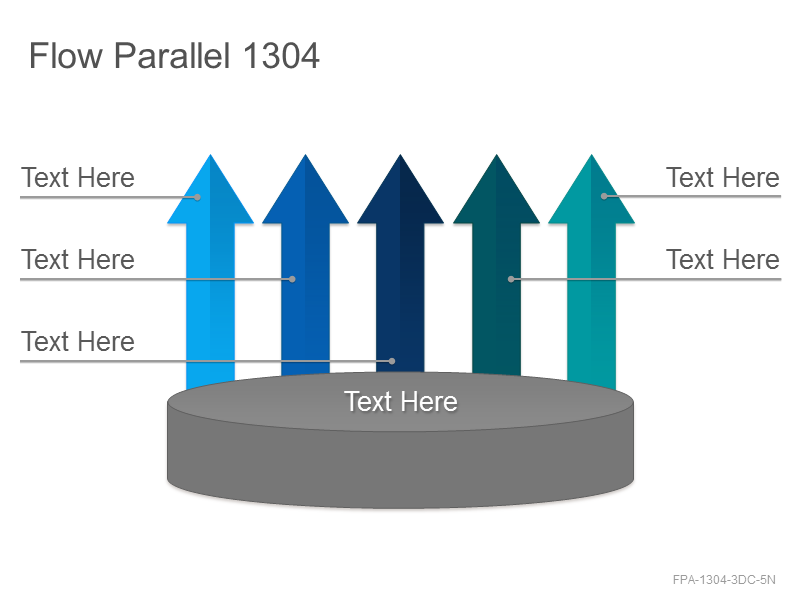 Flow Parallel 1304

Text Here

Text Here

Text Here

Text Here

Text Here

Text Here

FPA-1304-3DC-5N